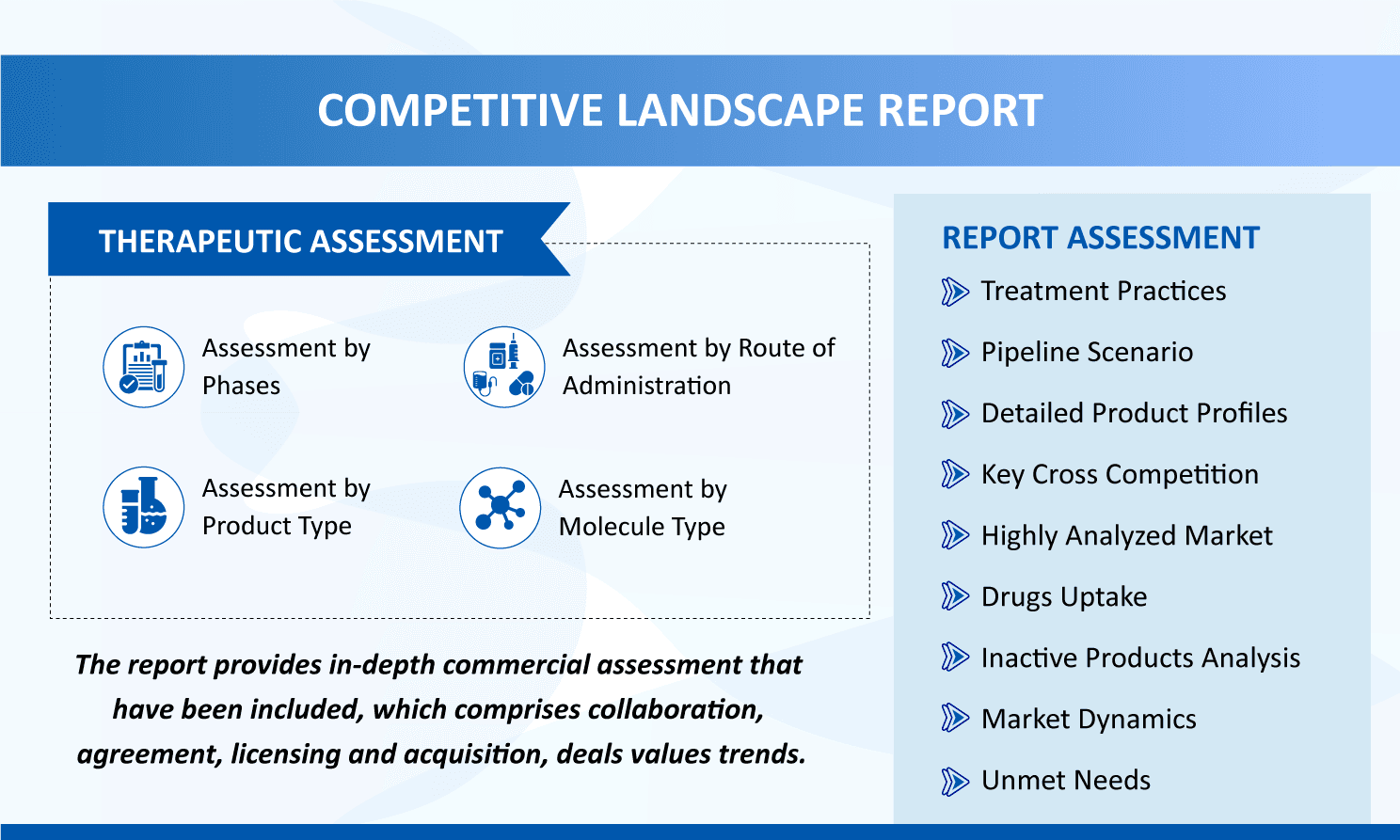 COMPETITIVE LANDSCAPE REPORT

THERAPEUTIC ASSESSMENT

Assessment by Phases

Assessment by Route of Administration

Assessment by Product Type

Assessment by Molecule Type

The report provides in-depth commercial assessment that have been included, which comprises collaboration, agreement, licensing and acquisition, deals values trends.

REPORT ASSESSMENT

Treatment Practices

Pipeline Scenario

Detailed Product Profiles

Key Cross Competition

Highly Analyzed Market

Drugs Uptake

Inactive Products Analysis

Market Dynamics

Unmet Needs